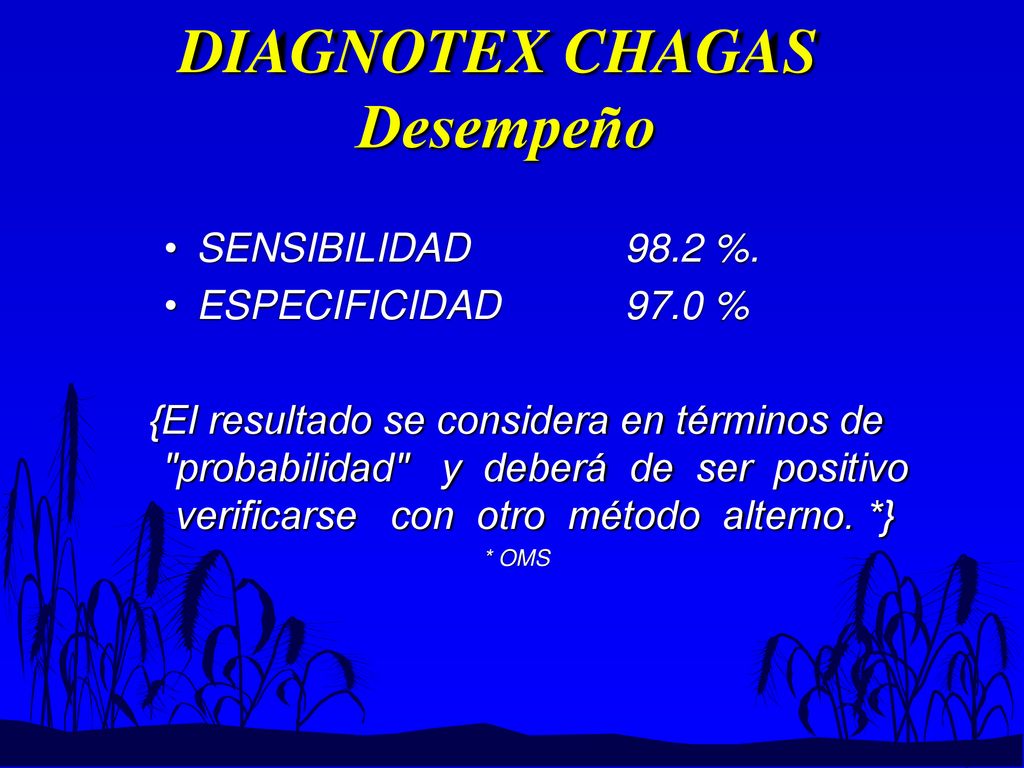 DIAGNOTEX CHAGAS
Desempeño

• SENSIBILIDAD 98.2 %.
• ESPECIFICIDAD 97.0 %

{El resultado se considera en términos de "probabilidad" y deberá de ser positivo verificarse con otro método alterno. *}

* OMS